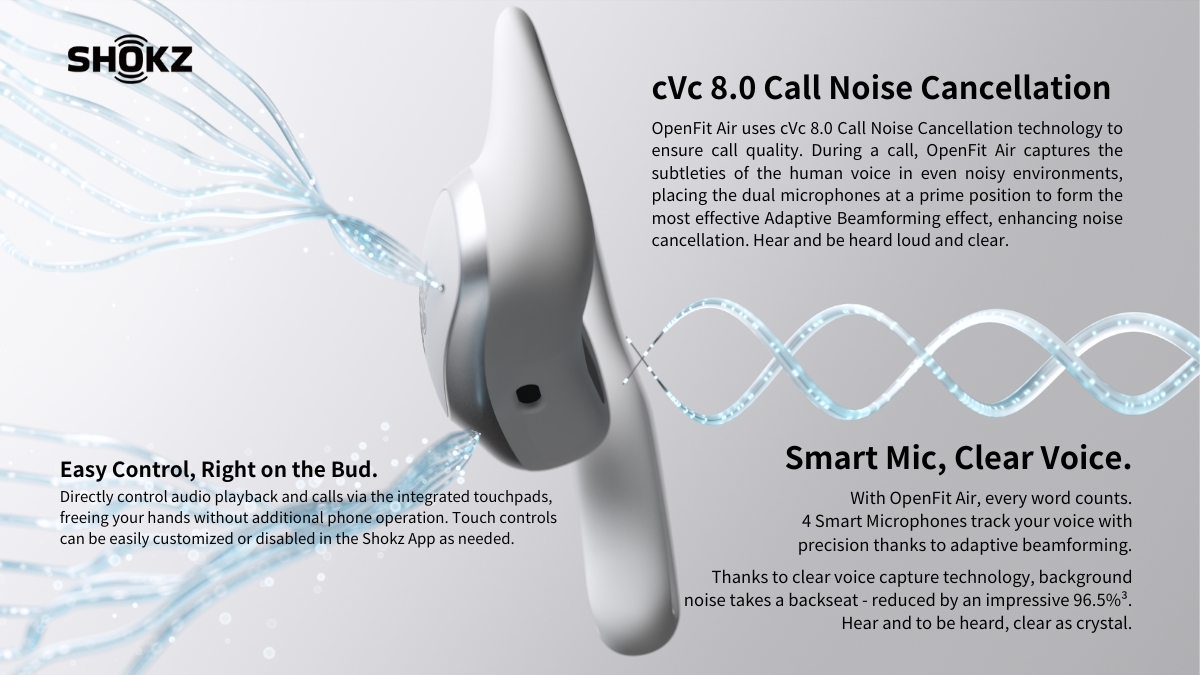 SHOKZ

cVc 8.0 Call Noise Cancellation

OpenFit Air uses cVc 8.0 Call Noise Cancellation technology to ensure call quality. During a call, OpenFit Air captures the subtleties of the human voice in even noisy environments, placing the dual microphones at a prime position to form the most effective Adaptive Beamforming effect, enhancing noise cancellation. Hear and be heard loud and clear.

Easy Control, Right on the Bud.

Directly control audio playback and calls via the integrated touchpads, freeing your hands without additional phone operation. Touch controls can be easily customized or disabled in the Shokz App as needed.

Smart Mic, Clear Voice.

With OpenFit Air, every word counts. 4 Smart Microphones track your voice with precision thanks to adaptive beamforming.

Thanks to clear voice capture technology, background noise takes a backseat - reduced by an impressive 96.5%$^3$. Hear and to be heard, clear as crystal.